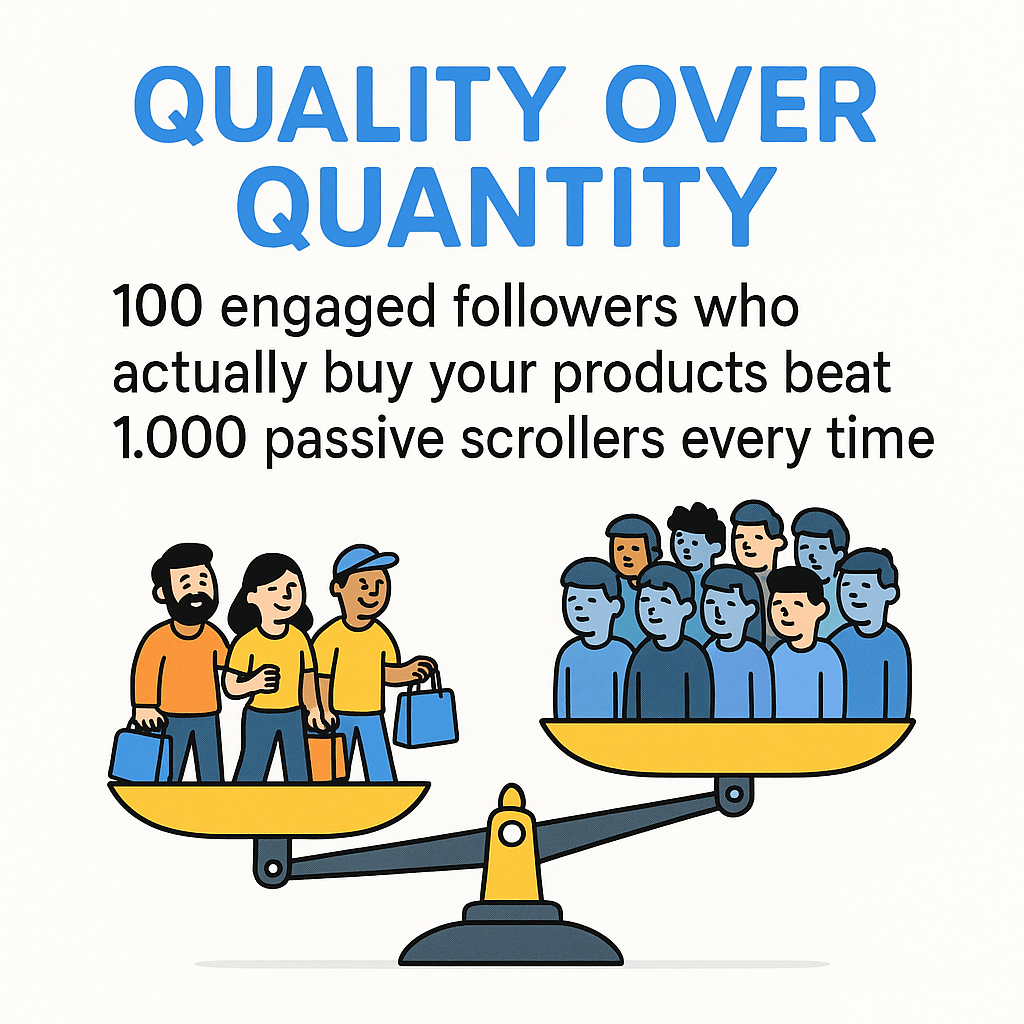 QUALITY OVER QUANTITY

100 engaged followers who actually buy your products beat 1.000 passive scrollers every time